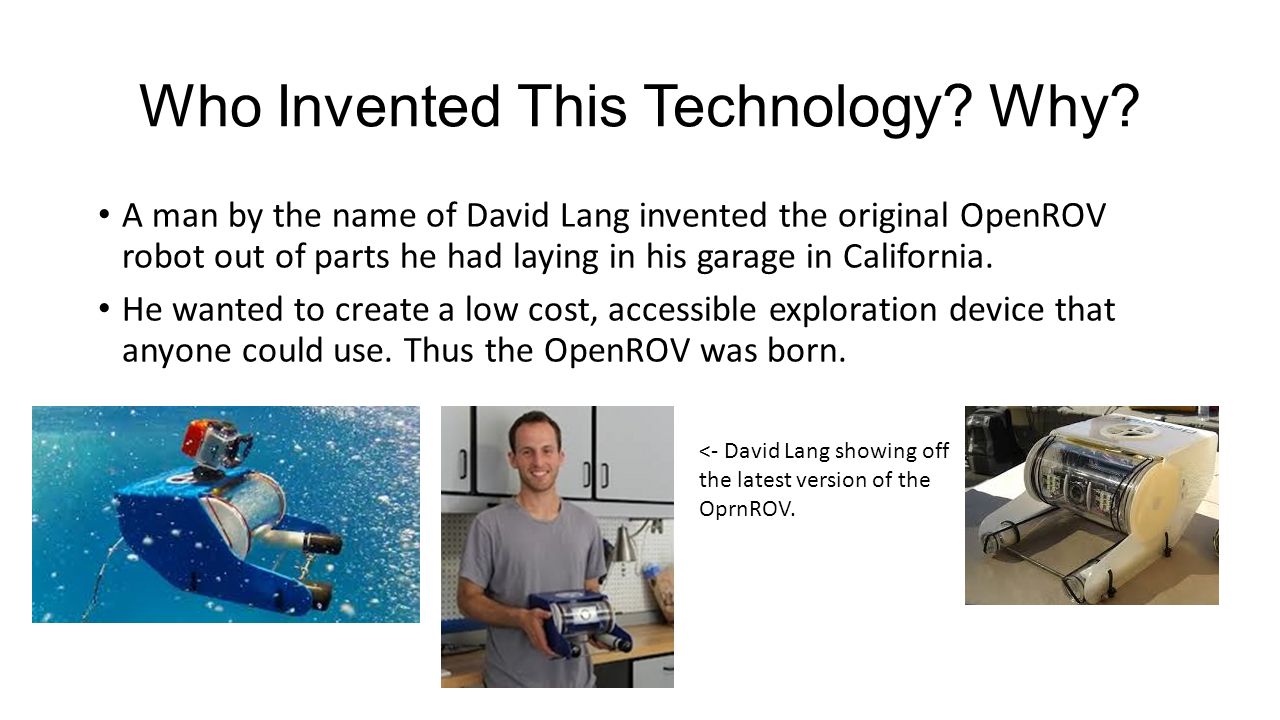 Who Invented This Technology? Why?

• A man by the name of David Lang invented the original OpenROV robot out of parts he had laying in his garage in California.

• He wanted to create a low cost, accessible exploration device that anyone could use. Thus the OpenROV was born.

<- David Lang showing off the latest version of the OprnROV.